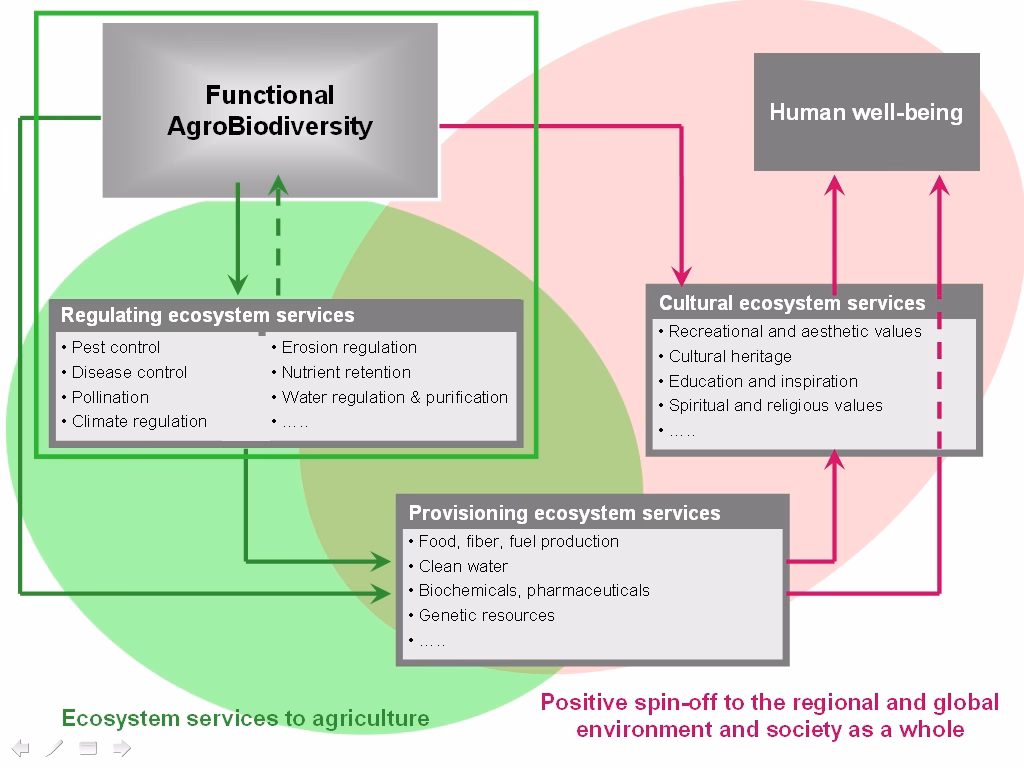 Functional AgroBiodiversity

Human well-being

Regulating ecosystem services

• Pest control
• Disease control
• Pollination
• Climate regulation

• Erosion regulation
• Nutrient retention
• Water regulation & purification
• .....

Cultural ecosystem services

• Recreational and aesthetic values
• Cultural heritage
• Education and inspiration
• Spiritual and religious values
• .....

Provisioning ecosystem services

• Food, fiber, fuel production
• Clean water
• Biochemicals, pharmaceuticals
• Genetic resources
• .....

Ecosystem services to agriculture

Positive spin-off to the regional and global environment and society as a whole